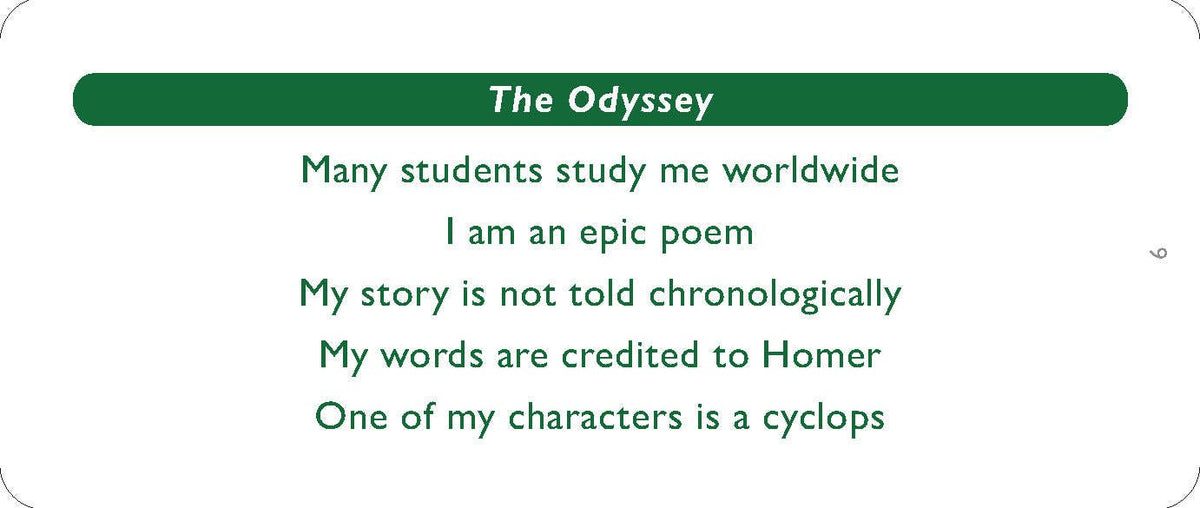 The Odyssey

Many students study me worldwide

I am an epic poem

My story is not told chronologically

My words are credited to Homer

One of my characters is a cyclops

6